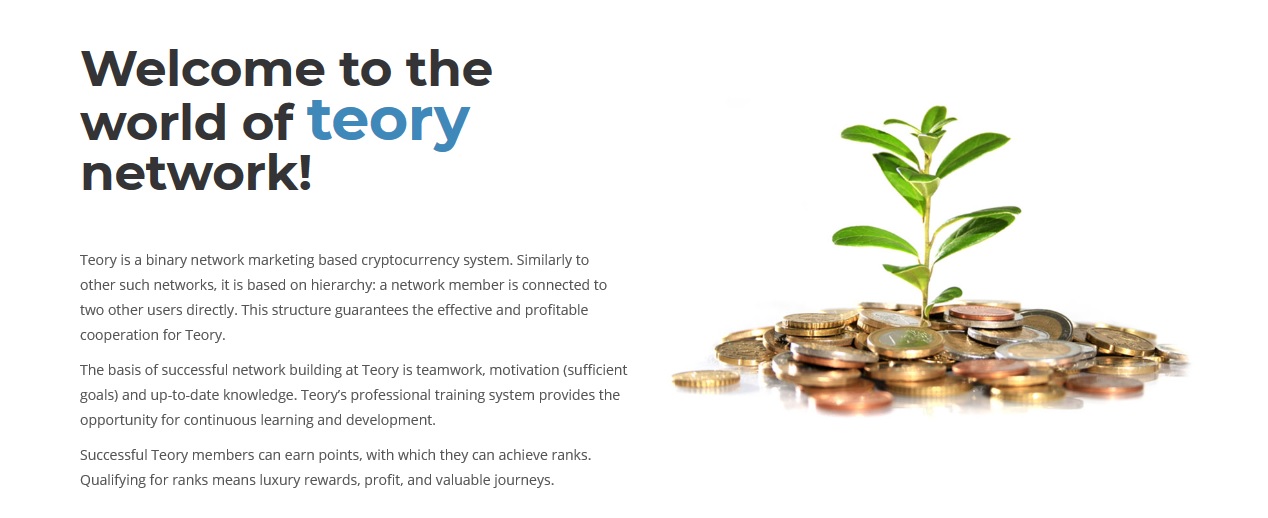 Welcome to the world of teory network!

Teory is a binary network marketing based cryptocurrency system. Similarly to other such networks, it is based on hierarchy: a network member is connected to two other users directly. This structure guarantees the effective and profitable cooperation for Teory.

The basis of successful network building at Teory is teamwork, motivation (sufficient goals) and up-to-date knowledge. Teory's professional training system provides the opportunity for continuous learning and development.

Successful Teory members can earn points, with which they can achieve ranks. Qualifying for ranks means luxury rewards, profit, and valuable journeys.